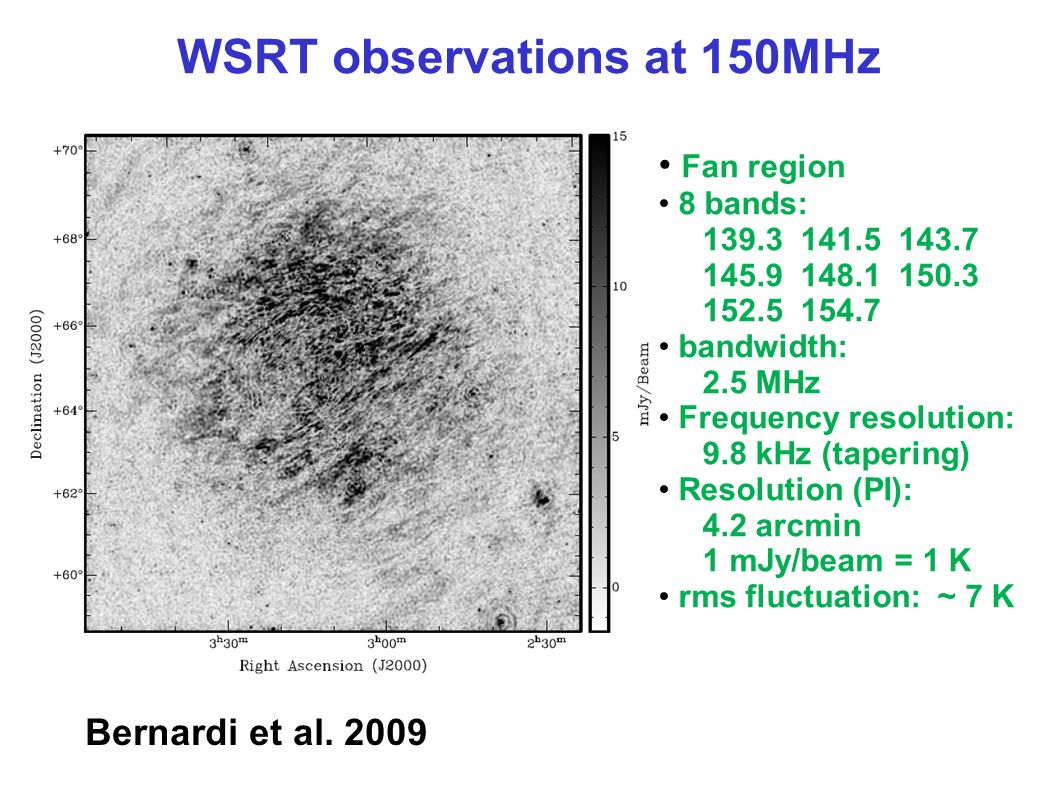 WSRT observations at 150MHz

+70°
+68°
+66°
+64°
+62°
+60°
Declination (J2000)
$3^h30^m$
$3^h00^m$
$2^h30^m$
Right Ascension (J2000)
15
10
5
0
mJy/Beam

• Fan region
• 8 bands:
139.3 141.5 143.7
145.9 148.1 150.3
152.5 154.7
• bandwidth:
2.5 MHz
• Frequency resolution:
9.8 kHz (tapering)
• Resolution (PI):
4.2 arcmin
1 mJy/beam = 1 K
• rms fluctuation: ~ 7 K

Bernardi et al. 2009